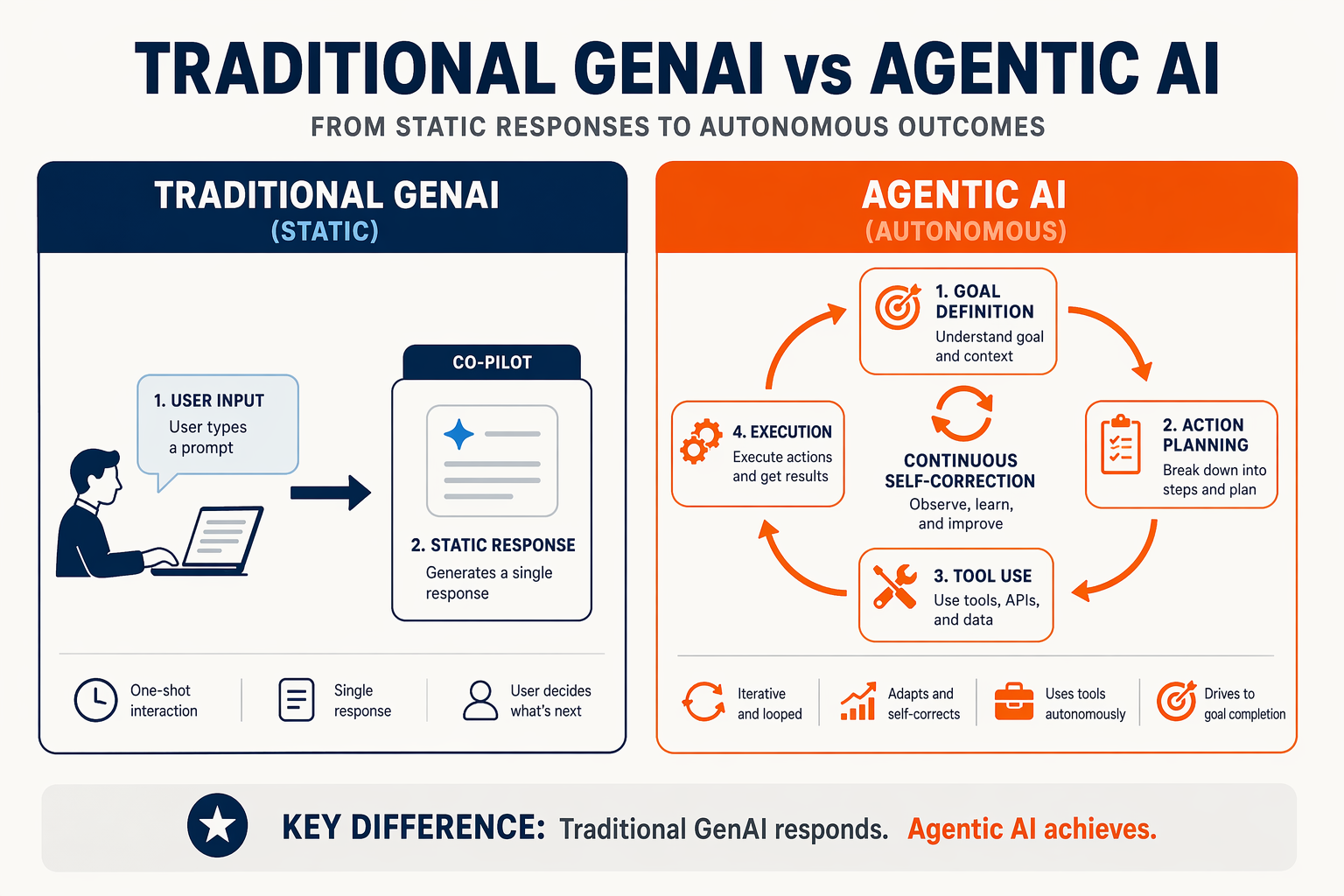 TRADITIONAL GENAI vs AGENTIC AI

FROM STATIC RESPONSES TO AUTONOMOUS OUTCOMES

TRADITIONAL GENAI
(STATIC)

1. USER INPUT
User types a prompt

CO-PILOT

2. STATIC RESPONSE
Generates a single response

One-shot interaction

Single response

User decides what's next

AGENTIC AI
(AUTONOMOUS)

1. GOAL DEFINITION
Understand goal and context

2. ACTION PLANNING
Break down into steps and plan

3. TOOL USE
Use tools, APIs, and data

4. EXECUTION
Execute actions and get results

CONTINUOUS SELF-CORRECTION
Observe, learn, and improve

Iterative and looped

Adapts and self-corrects

Uses tools autonomously

Drives to goal completion

KEY DIFFERENCE: Traditional GenAI responds. Agentic AI achieves.